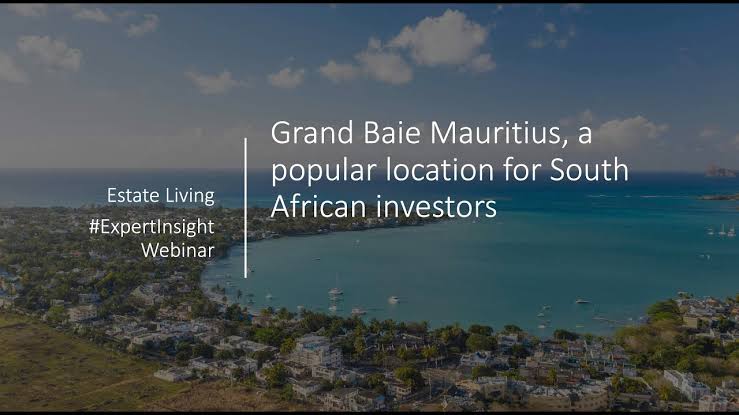 Estate Living
#ExpertInsight
Webinar

Grand Baie Mauritius, a popular location for South African investors